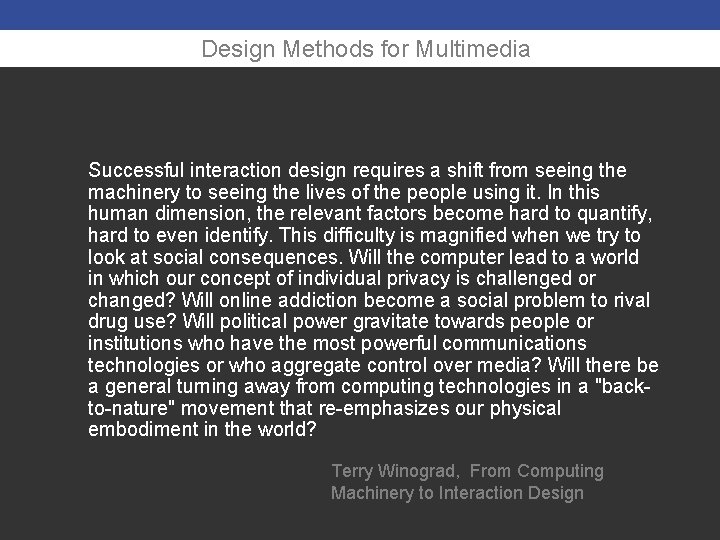 Design Methods for Multimedia

Successful interaction design requires a shift from seeing the machinery to seeing the lives of the people using it. In this human dimension, the relevant factors become hard to quantify, hard to even identify. This difficulty is magnified when we try to look at social consequences. Will the computer lead to a world in which our concept of individual privacy is challenged or changed? Will online addiction become a social problem to rival drug use? Will political power gravitate towards people or institutions who have the most powerful communications technologies or who aggregate control over media? Will there be a general turning away from computing technologies in a "back-to-nature" movement that re-emphasizes our physical embodiment in the world?

Terry Winograd, From Computing Machinery to Interaction Design